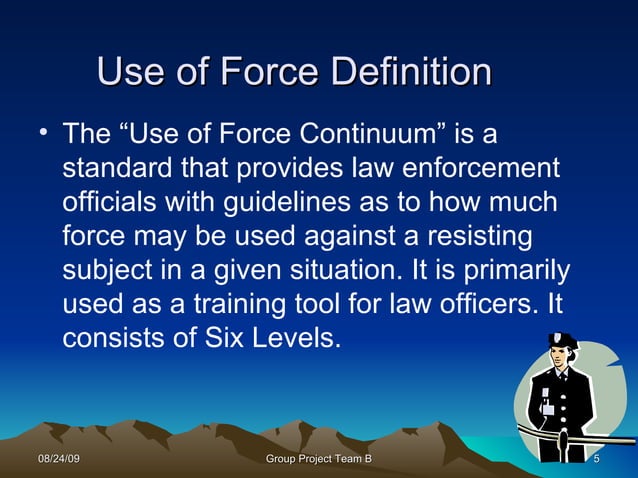 Use of Force Definition

• The “Use of Force Continuum” is a standard that provides law enforcement officials with guidelines as to how much force may be used against a resisting subject in a given situation. It is primarily used as a training tool for law officers. It consists of Six Levels.

08/24/09

Group Project Team B

5